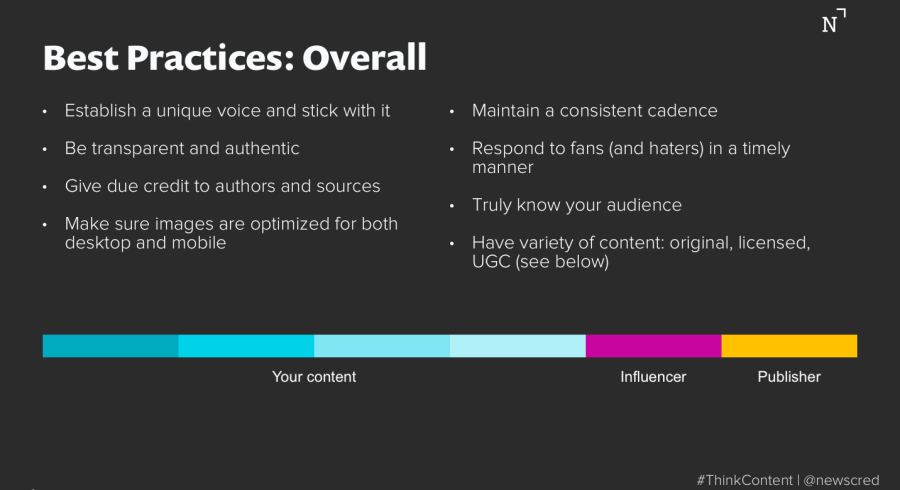 N

Best Practices: Overall

• Establish a unique voice and stick with it

• Be transparent and authentic

• Give due credit to authors and sources

• Make sure images are optimized for both desktop and mobile

• Maintain a consistent cadence

• Respond to fans (and haters) in a timely manner

• Truly know your audience

• Have variety of content: original, licensed, UGC (see below)

Your content

Influencer

Publisher

#ThinkContent | @newscred